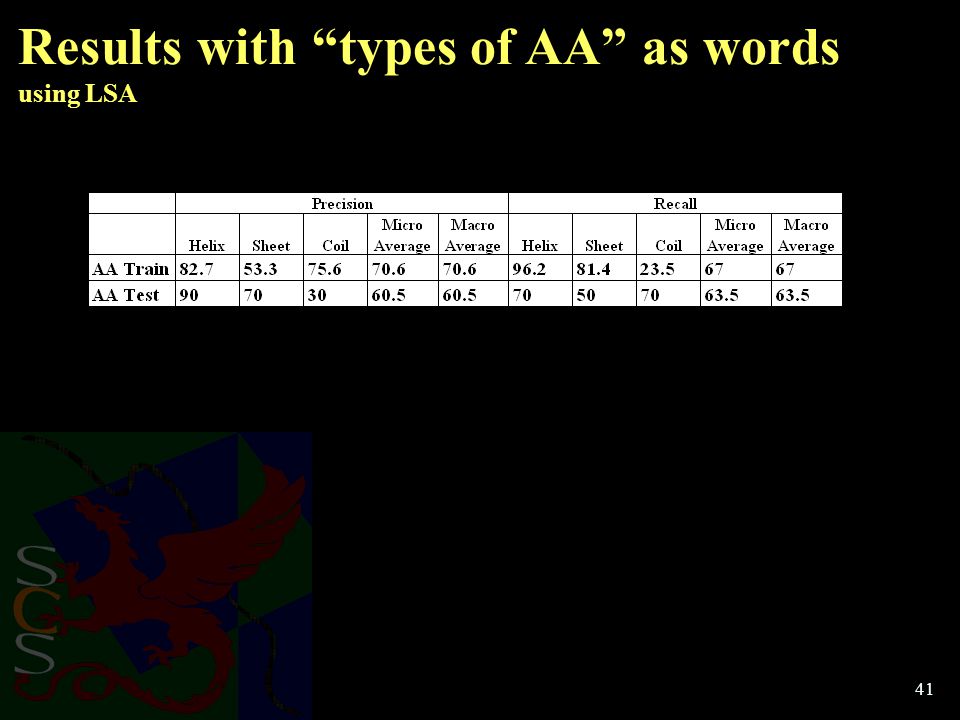 Results with “types of AA” as words
using LSA

| | Precision | | | | | Recall | | | | |
|---|---|---|---|---|---|---|---|---|---|---|
| | Helix | Sheet | Coil | Micro Average | Macro Average | Helix | Sheet | Coil | Micro Average | Macro Average |
| AA Train | 82.7 | 53.3 | 75.6 | 70.6 | 70.6 | 96.2 | 81.4 | 23.5 | 67 | 67 |
| AA Test | 90 | 70 | 30 | 60.5 | 60.5 | 70 | 50 | 70 | 63.5 | 63.5 |

SCS

41